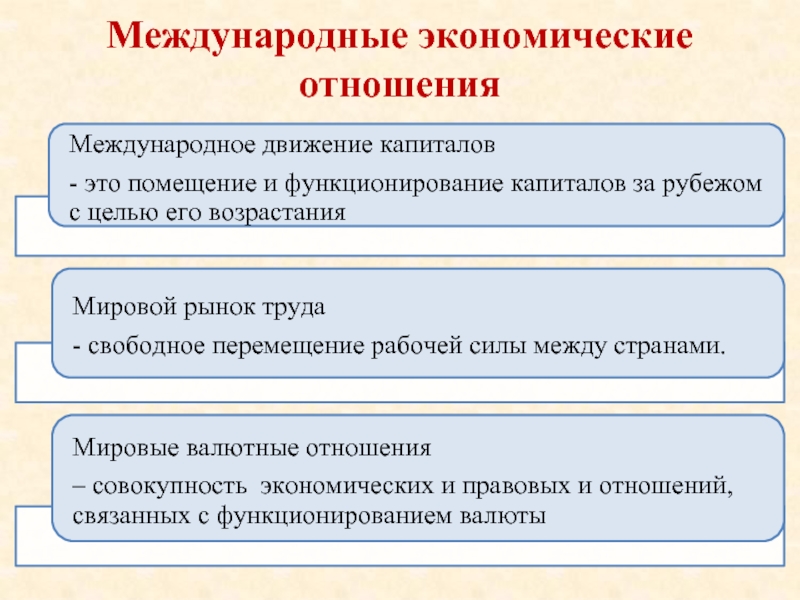 Международные экономические отношения

Международное движение капиталов

- это помещение и функционирование капиталов за рубежом с целью его возрастания

Мировой рынок труда

- свободное перемещение рабочей силы между странами.

Мировые валютные отношения

– совокупность экономических и правовых и отношений, связанных с функционированием валюты